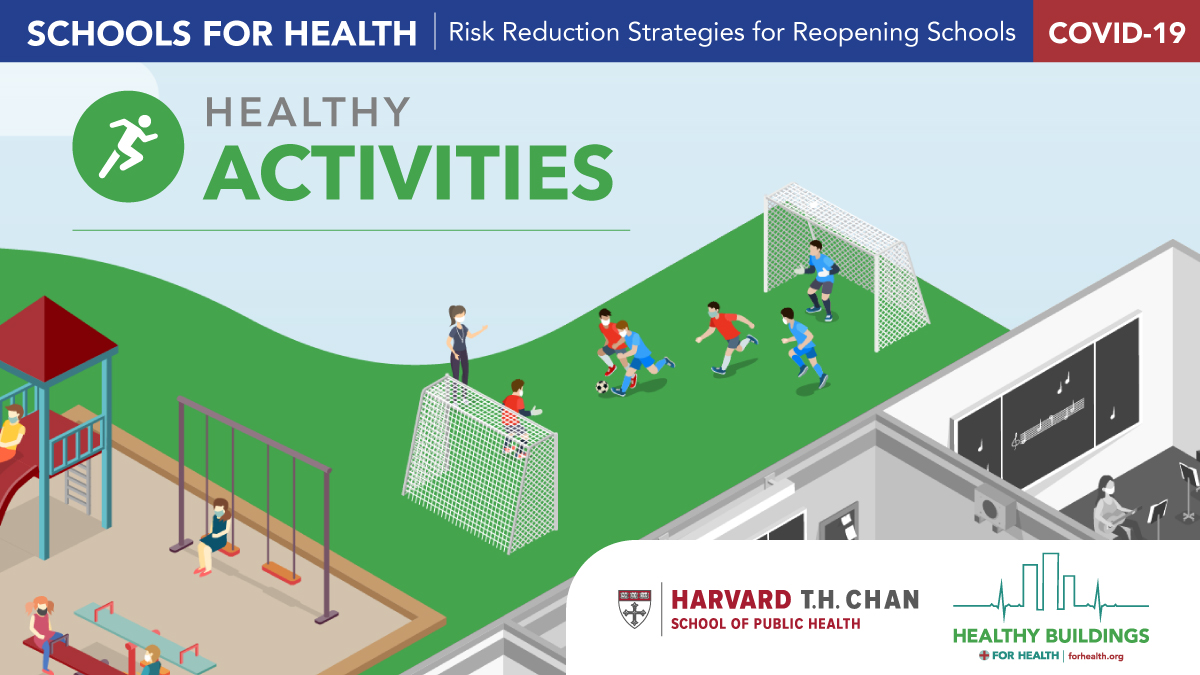 SCHOOLS FOR HEALTH | Risk Reduction Strategies for Reopening Schools COVID-19

HEALTHY
ACTIVITIES

HARVARD T.H. CHAN
SCHOOL OF PUBLIC HEALTH

HEALTHY BUILDINGS
FOR HEALTH | forhealth.org